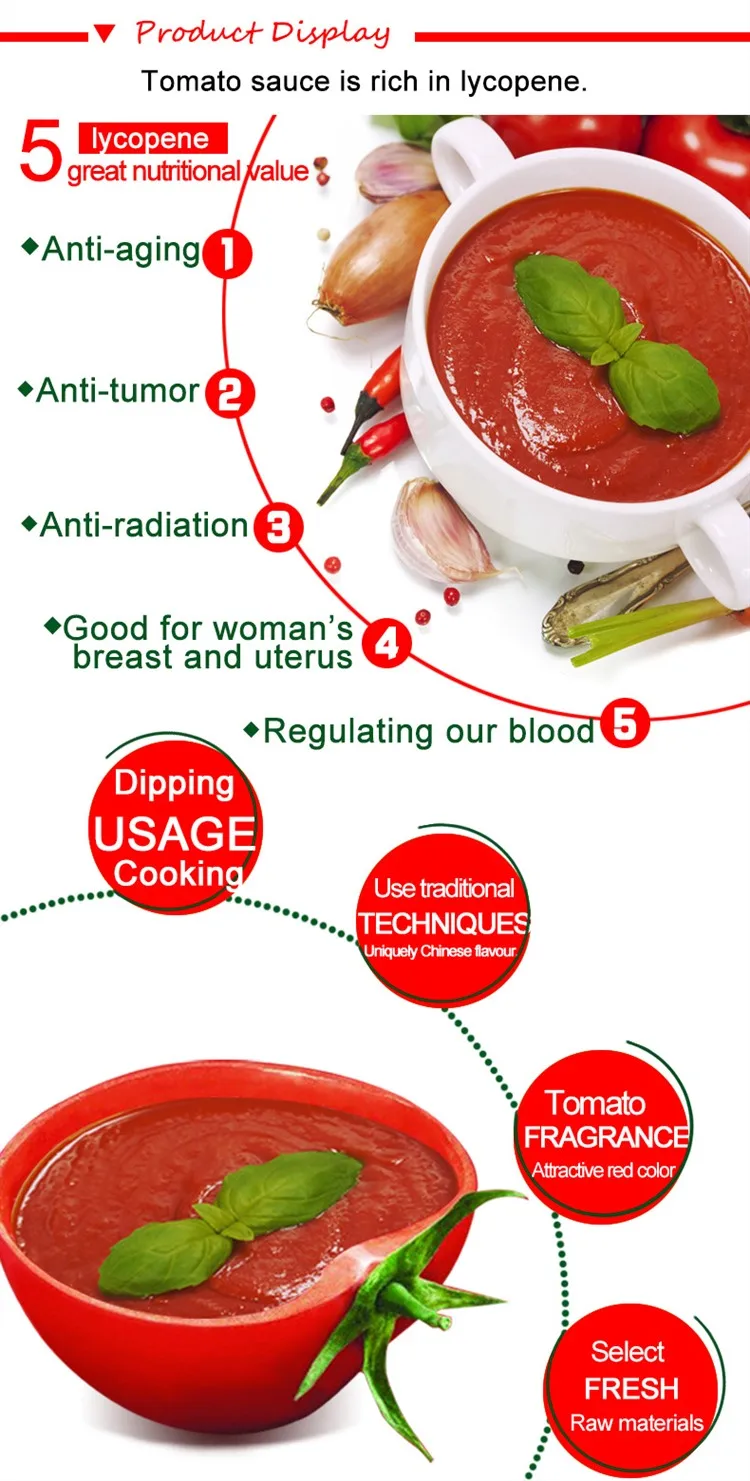 Product Display

Tomato sauce is rich in lycopene.

5 lycopene great nutritional value

◆Anti-aging 1

◆Anti-tumor 2

◆Anti-radiation 3

◆Good for woman's breast and uterus 4

◆Regulating our blood 5

Dipping USAGE Cooking

Use traditional TECHNIQUES Uniquely Chinese flavour

Tomato FRAGRANCE Attractive red color

Select FRESH Raw materials